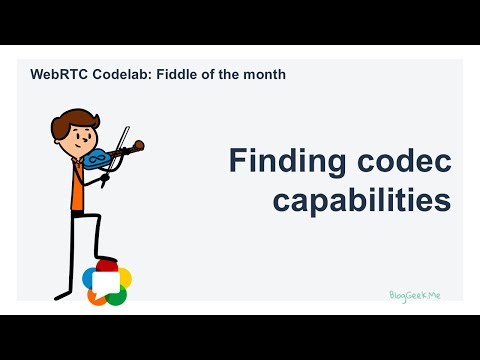 WebRTC Codelab: Fiddle of the month

Finding codec capabilities

BlogGeek.Me